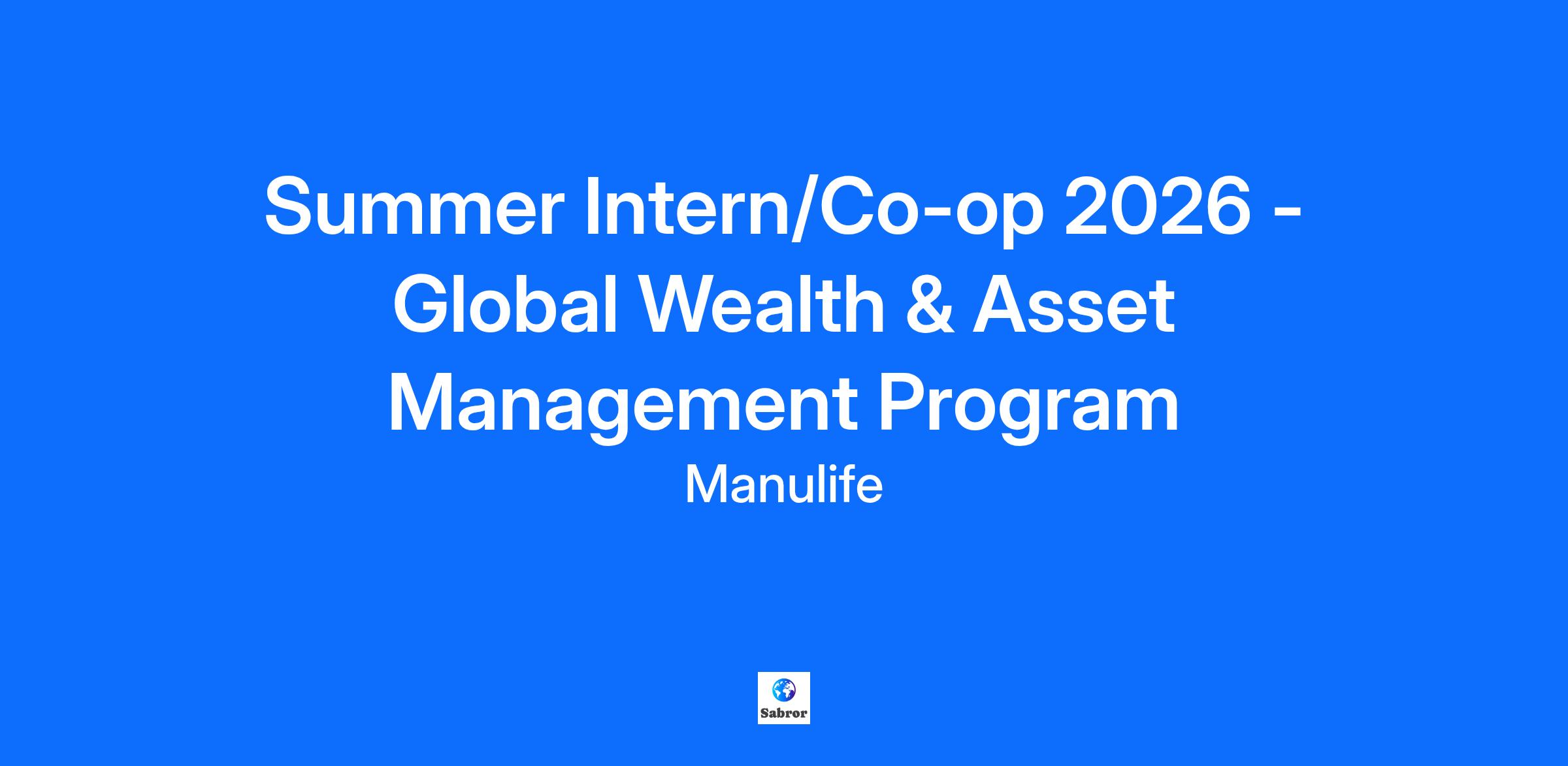 Summer Intern/Co-op 2026 - Global Wealth & Asset Management Program

Manulife

Sabror